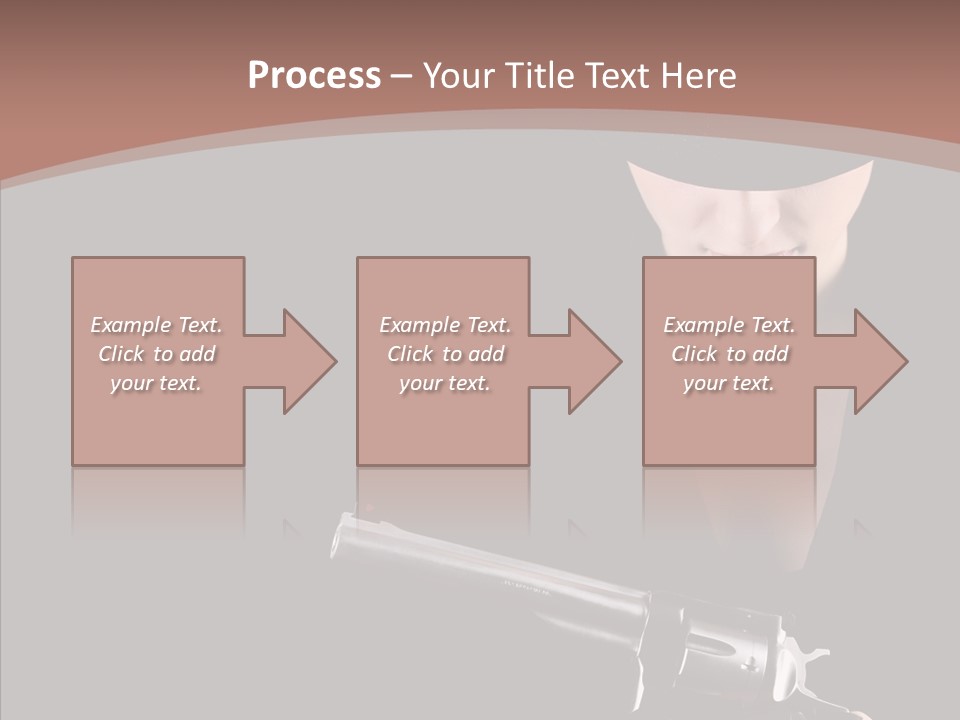 Process – Your Title Text Here

Example Text. Click to add your text.

Example Text. Click to add your text.

Example Text. Click to add your text.